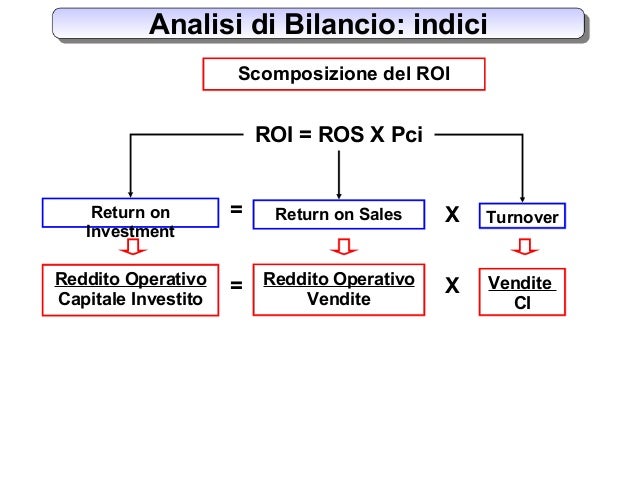 Analisi di Bilancio: indici

Scomposizione del ROI

ROI = ROS X Pci

Return on Investment = Return on Sales X Turnover

$\frac{\text{Reddito Operativo}}{\text{Capitale Investito}}$ = $\frac{\text{Reddito Operativo}}{\text{Vendite}}$ X $\frac{\text{Vendite}}{\text{CI}}$